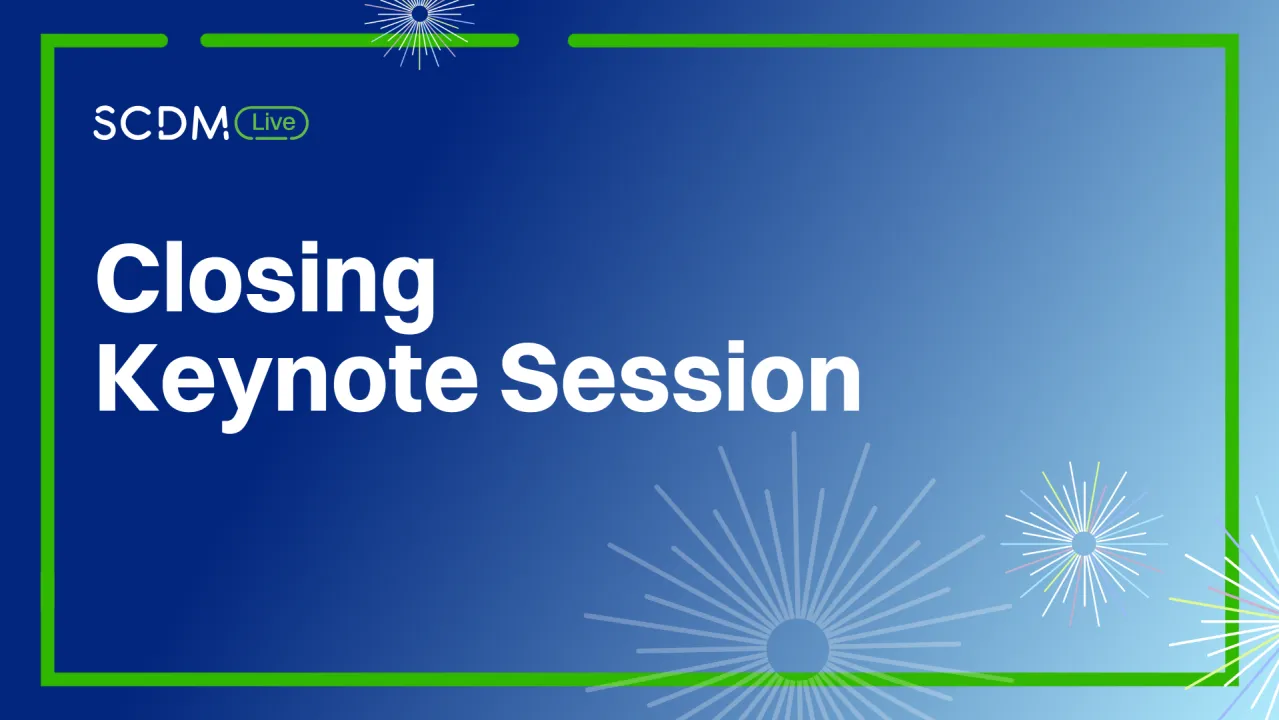 SCDM Live

Closing
Keynote Session